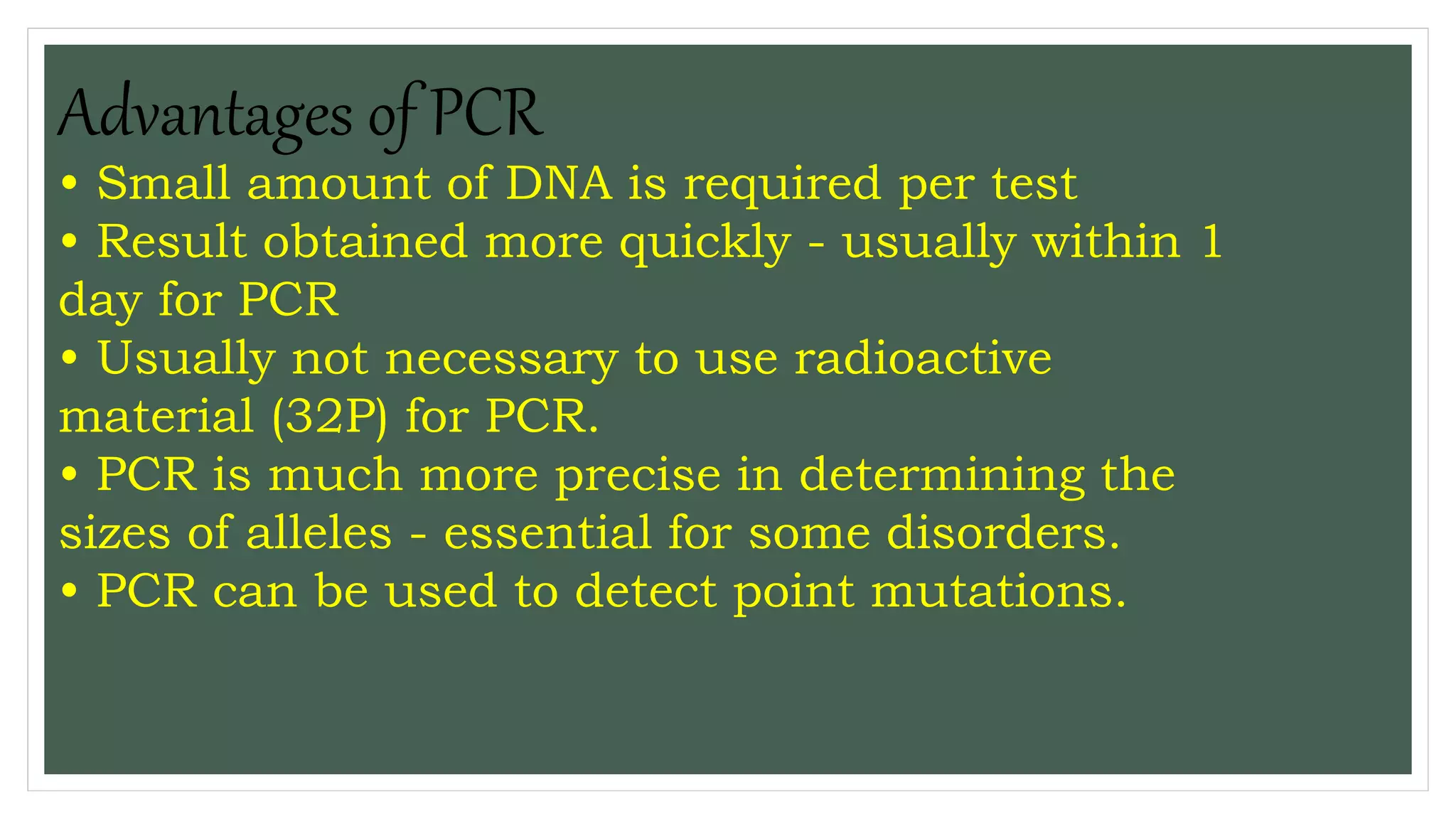 Advantages of PCR

• Small amount of DNA is required per test

• Result obtained more quickly - usually within 1 day for PCR

• Usually not necessary to use radioactive material (32P) for PCR.

• PCR is much more precise in determining the sizes of alleles - essential for some disorders.

• PCR can be used to detect point mutations.